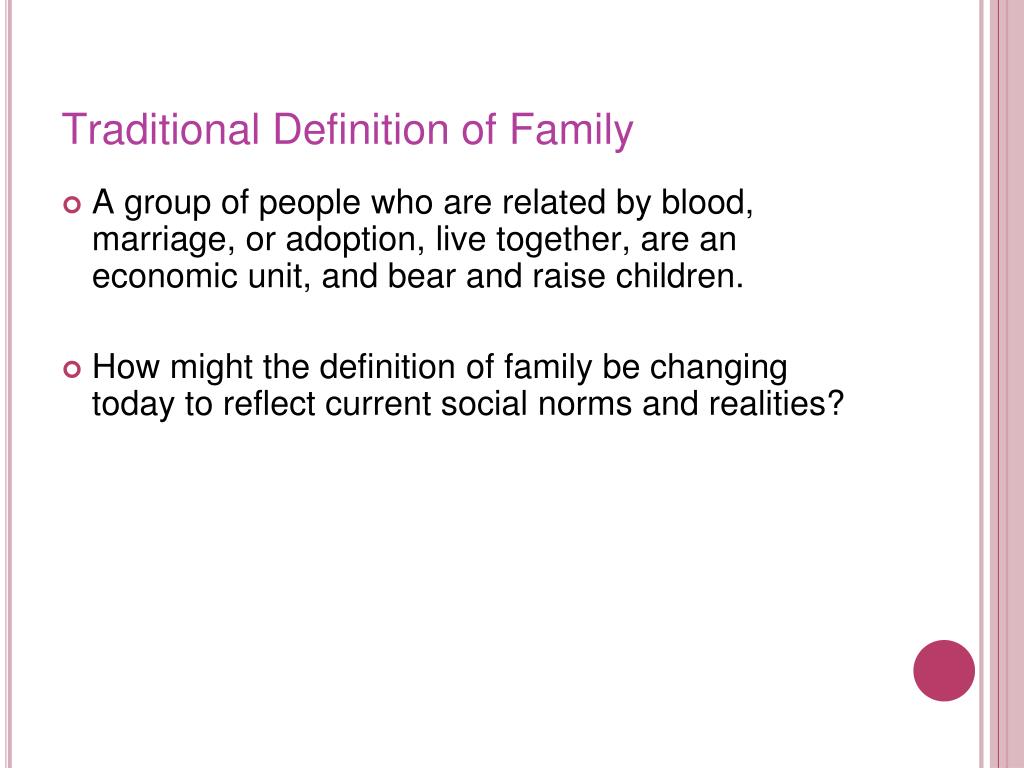 Traditional Definition of Family

A group of people who are related by blood, marriage, or adoption, live together, are an economic unit, and bear and raise children.

How might the definition of family be changing today to reflect current social norms and realities?